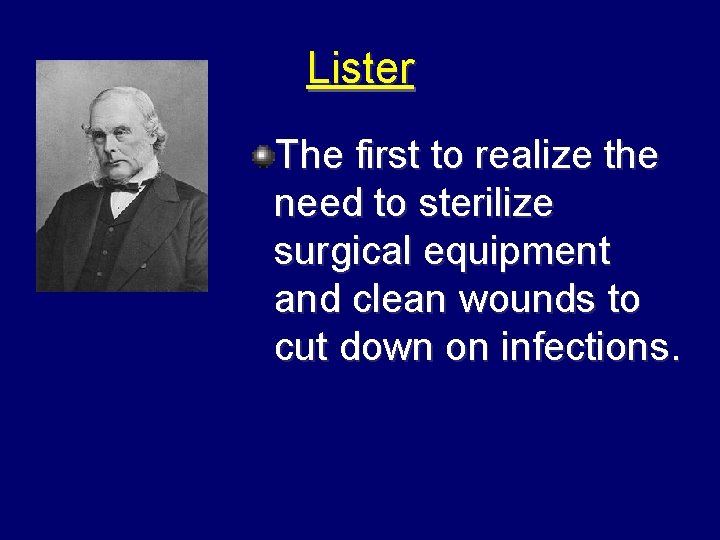 Lister

The first to realize the need to sterilize surgical equipment and clean wounds to cut down on infections.